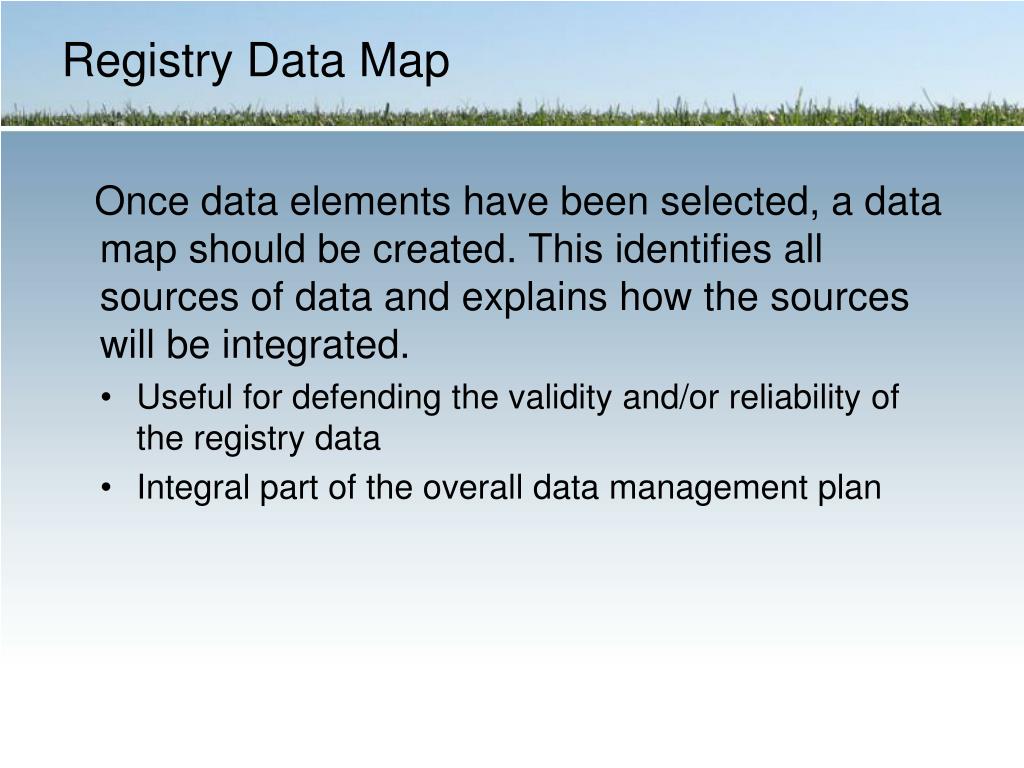 Registry Data Map

Once data elements have been selected, a data map should be created. This identifies all sources of data and explains how the sources will be integrated.

• Useful for defending the validity and/or reliability of the registry data
• Integral part of the overall data management plan